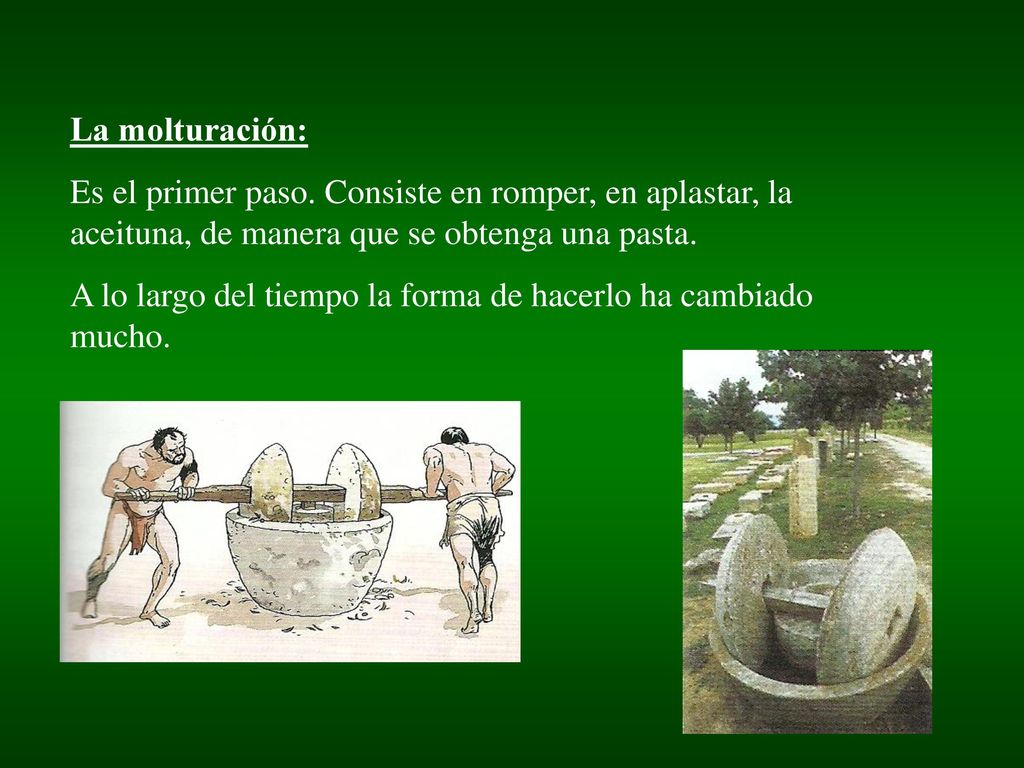 La molturación:

Es el primer paso. Consiste en romper, en aplastar, la aceituna, de manera que se obtenga una pasta.

A lo largo del tiempo la forma de hacerlo ha cambiado mucho.